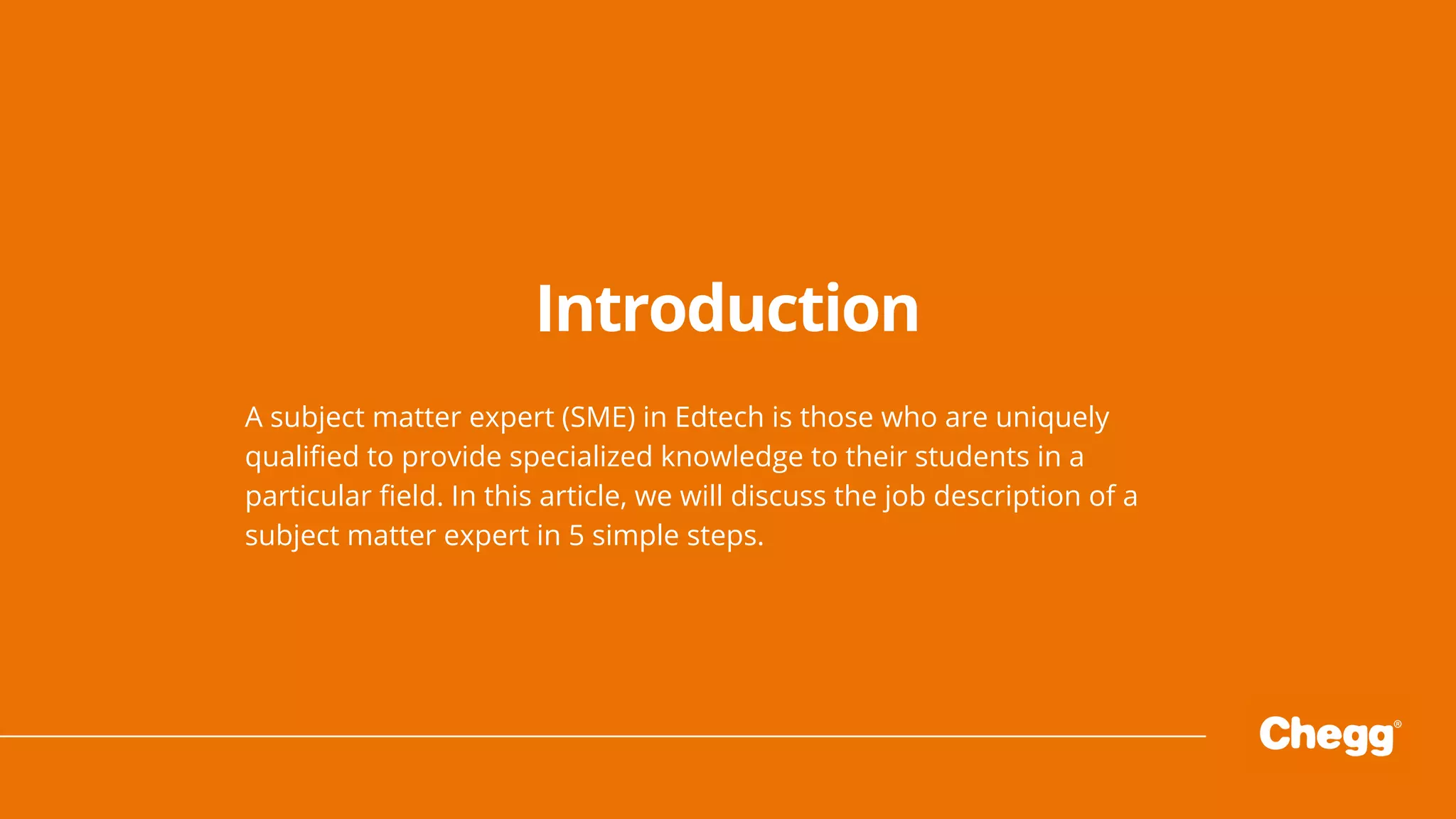 Introduction

A subject matter expert (SME) in Edtech is those who are uniquely qualified to provide specialized knowledge to their students in a particular field. In this article, we will discuss the job description of a subject matter expert in 5 simple steps.

Chegg®